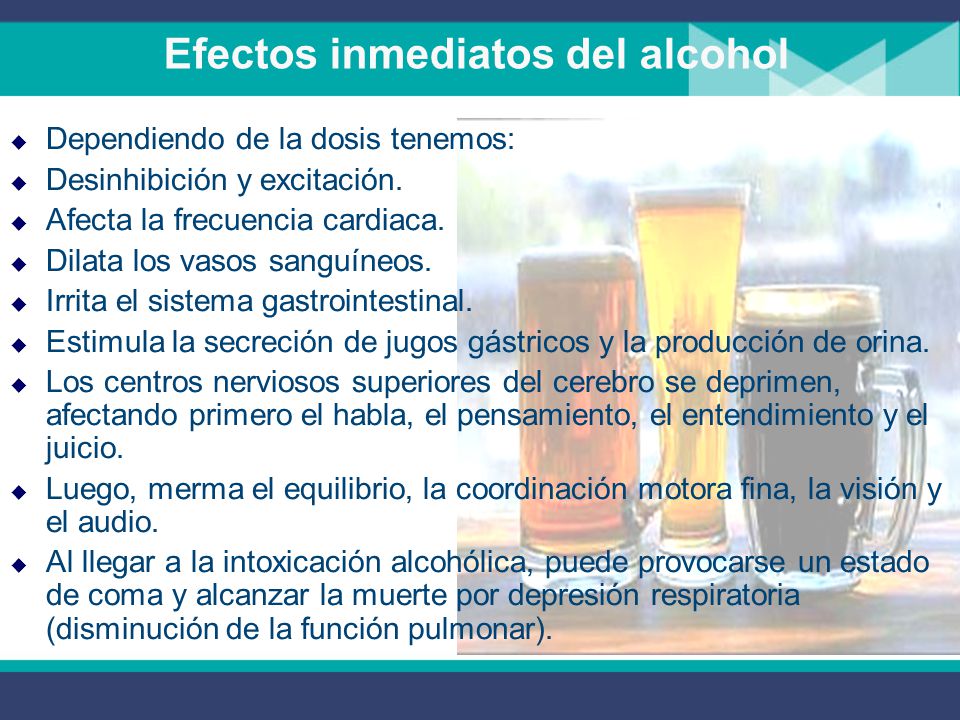 Efectos inmediatos del alcohol

◆ Dependiendo de la dosis tenemos:
◆ Desinhibición y excitación.
◆ Afecta la frecuencia cardiaca.
◆ Dilata los vasos sanguíneos.
◆ Irrita el sistema gastrointestinal.
◆ Estimula la secreción de jugos gástricos y la producción de orina.
◆ Los centros nerviosos superiores del cerebro se deprimen, afectando primero el habla, el pensamiento, el entendimiento y el juicio.
◆ Luego, merma el equilibrio, la coordinación motora fina, la visión y el audio.
◆ Al llegar a la intoxicación alcohólica, puede provocarse un estado de coma y alcanzar la muerte por depresión respiratoria (disminución de la función pulmonar).